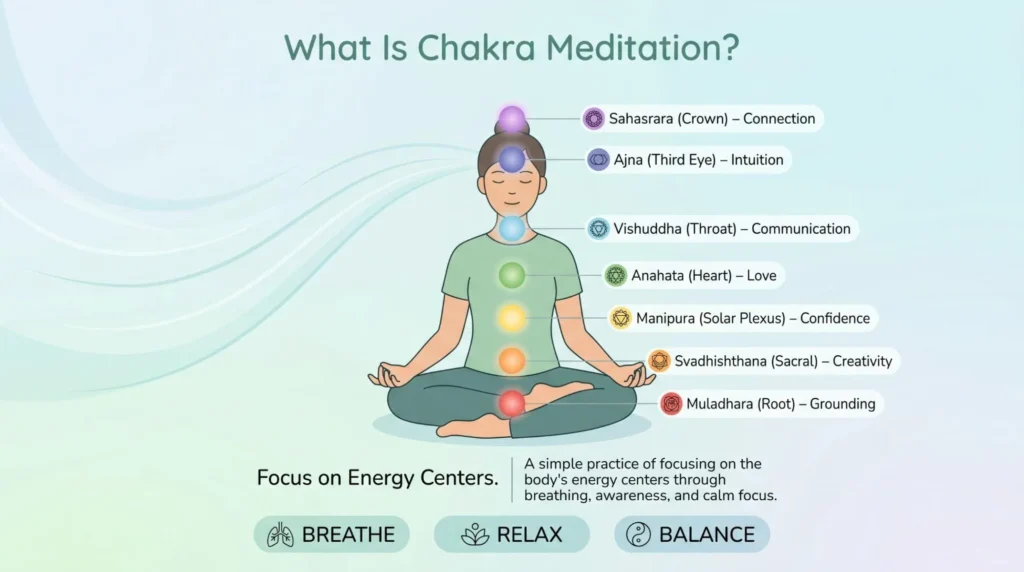 What Is Chakra Meditation?

Sahasrara (Crown) – Connection

Ajna (Third Eye) – Intuition

Vishuddha (Throat) – Communication

Anahata (Heart) – Love

Manipura (Solar Plexus) – Confidence

Svadhishthana (Sacral) – Creativity

Muladhara (Root) – Grounding

Focus on Energy Centers.

A simple practice of focusing on the body's energy centers through breathing, awareness, and calm focus.

BREATHE

RELAX

BALANCE